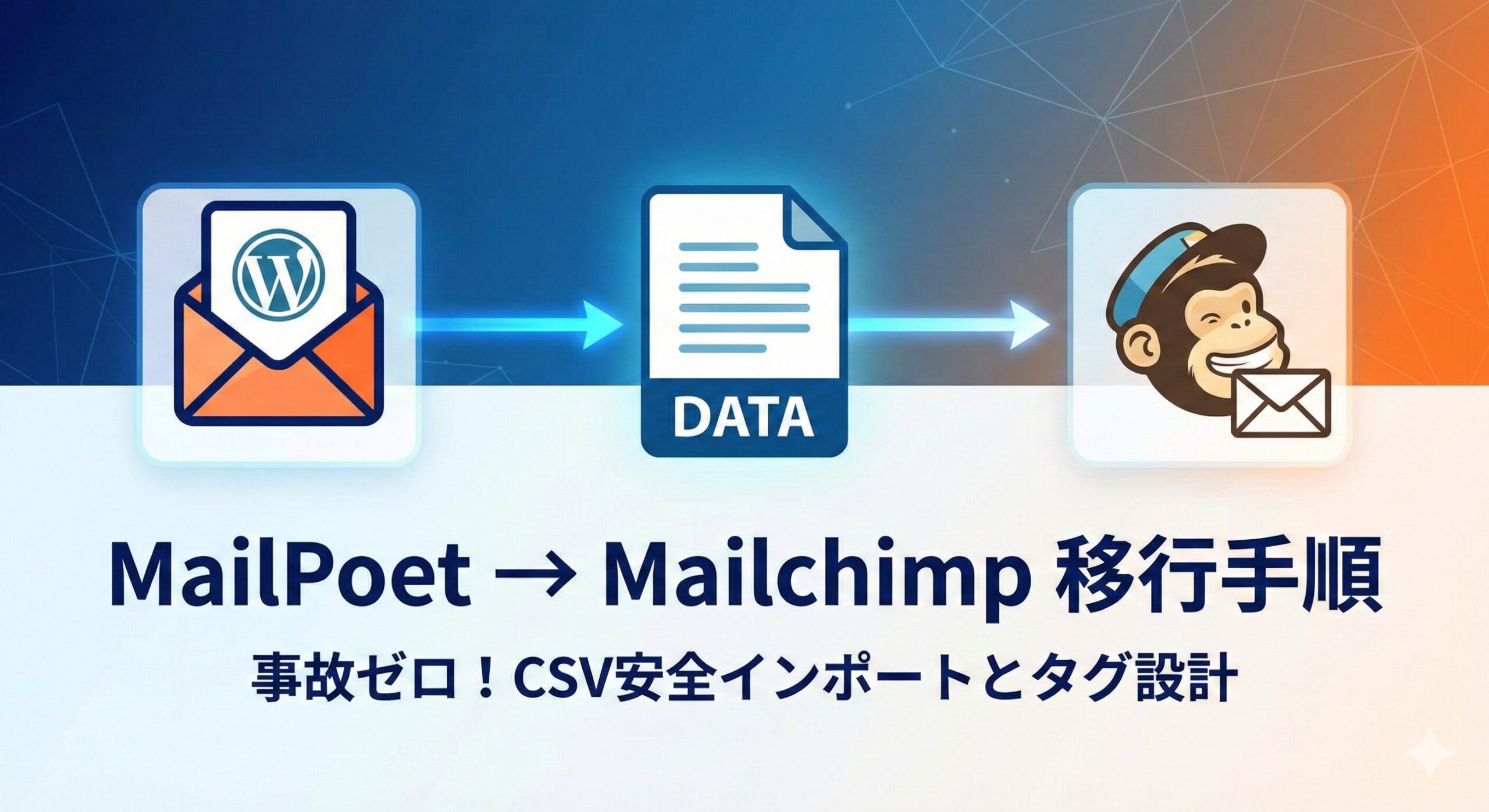 DATA

MailPoet → Mailchimp 移行手順

事故ゼロ！CSV安全インポートとタグ設計